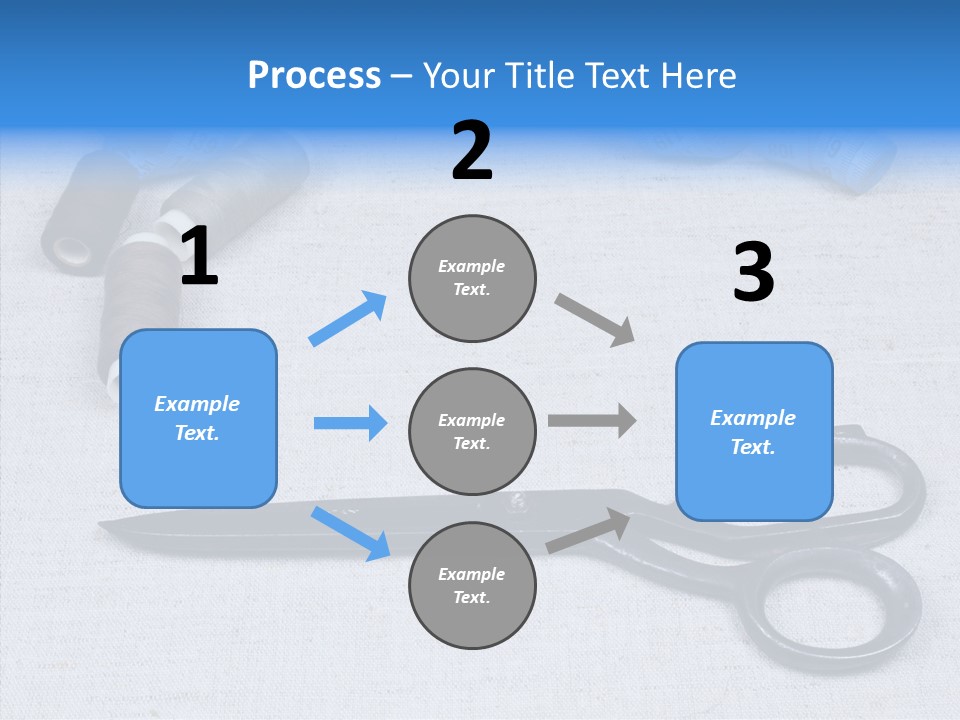 Process – Your Title Text Here

1

Example Text.

2

Example Text.

Example Text.

Example Text.

3

Example Text.